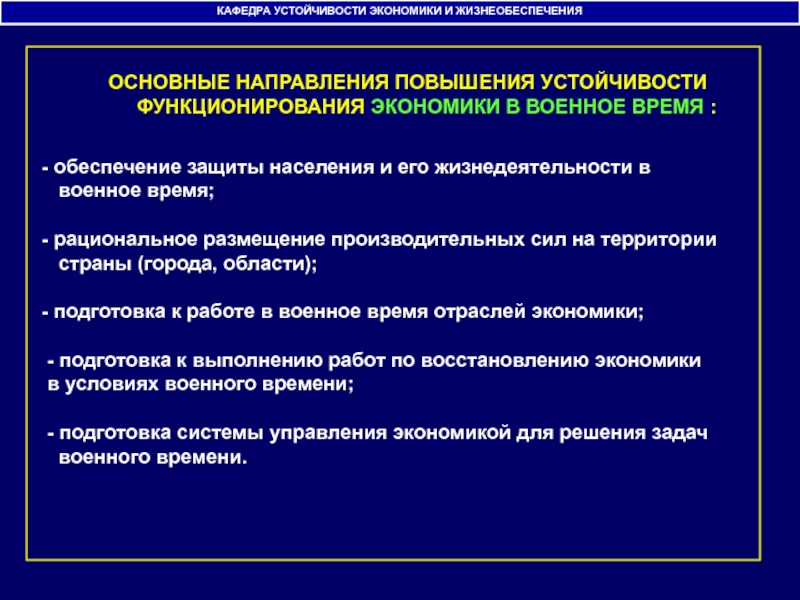 КАФЕДРА УСТОЙЧИВОСТИ ЭКОНОМИКИ И ЖИЗНЕОБЕСПЕЧЕНИЯ

ОСНОВНЫЕ НАПРАВЛЕНИЯ ПОВЫШЕНИЯ УСТОЙЧИВОСТИ ФУНКЦИОНИРОВАНИЯ ЭКОНОМИКИ В ВОЕННОЕ ВРЕМЯ :

- обеспечение защиты населения и его жизнедеятельности в военное время;

- рациональное размещение производительных сил на территории страны (города, области);

- подготовка к работе в военное время отраслей экономики;

- подготовка к выполнению работ по восстановлению экономики в условиях военного времени;

- подготовка системы управления экономикой для решения задач военного времени.